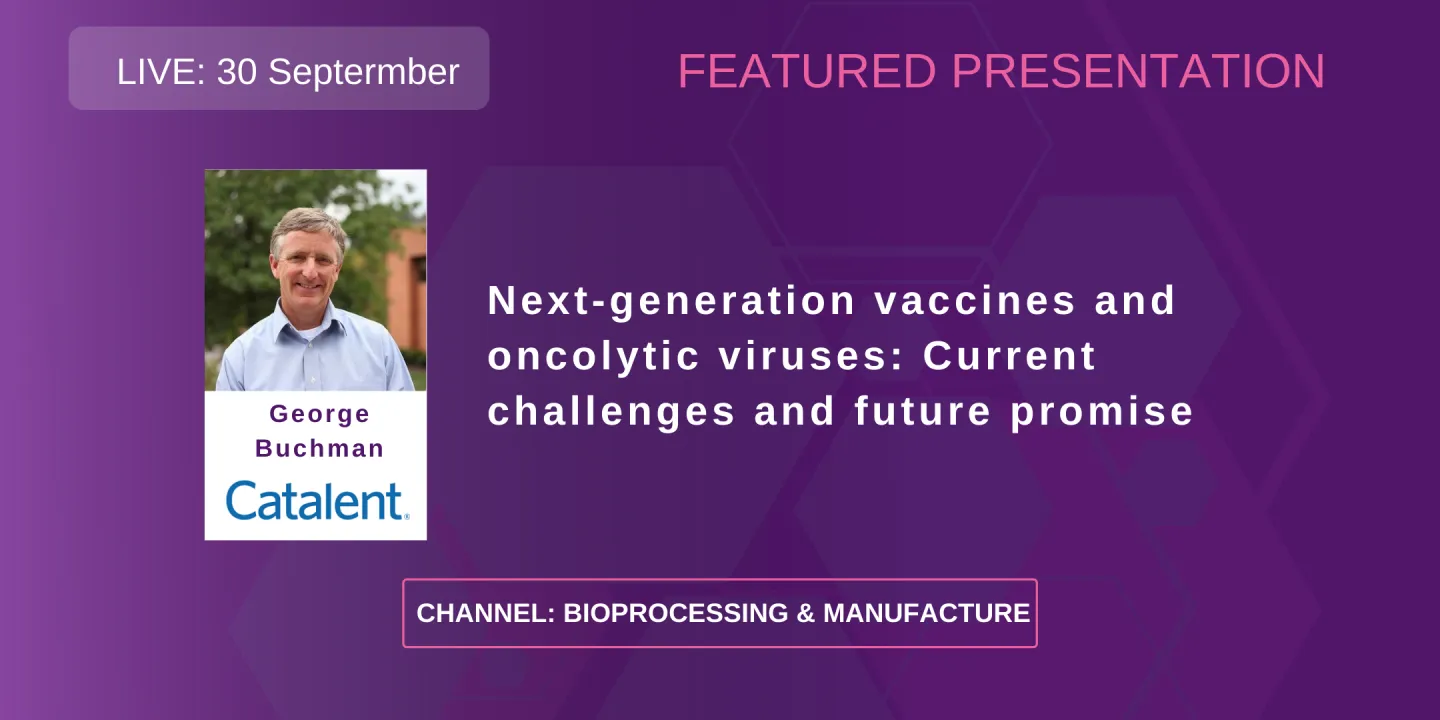 LIVE: 30 Septermber

FEATURED PRESENTATION

George Buchman

Catalent.

Next-generation vaccines and oncolytic viruses: Current challenges and future promise

CHANNEL: BIOPROCESSING & MANUFACTURE